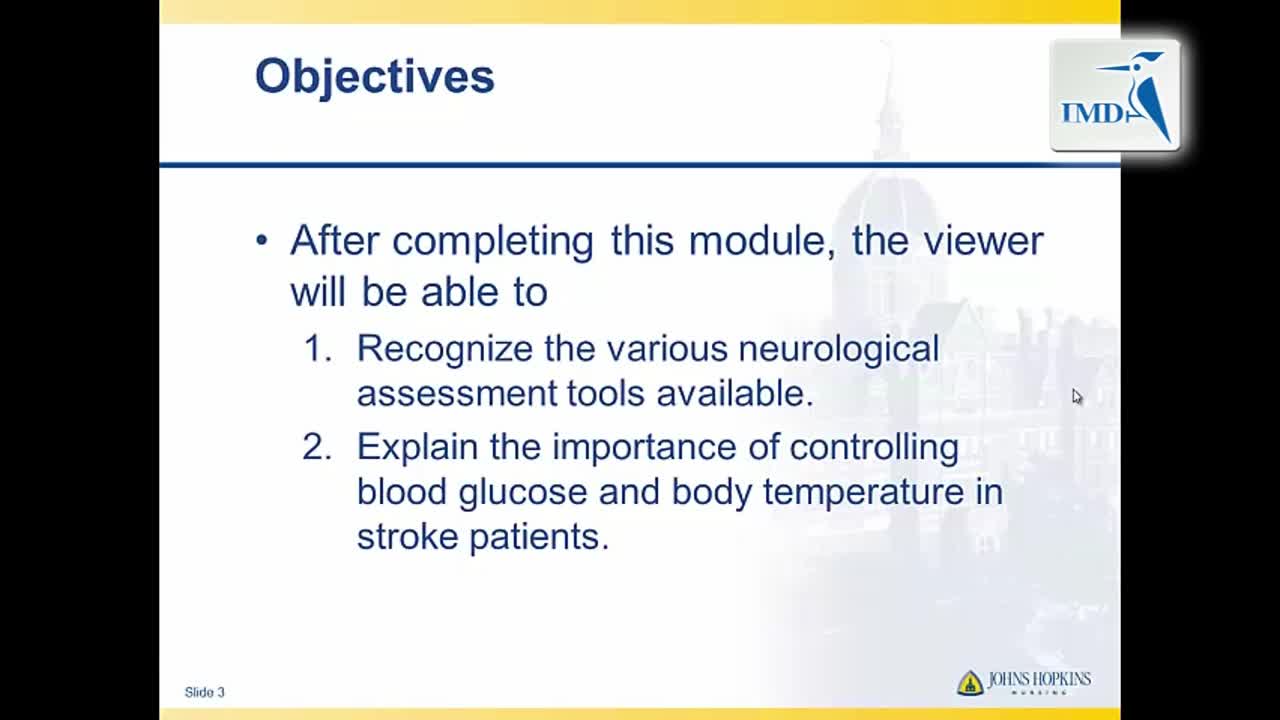 Objectives

IMD

• After completing this module, the viewer will be able to

1. Recognize the various neurological assessment tools available.

2. Explain the importance of controlling blood glucose and body temperature in stroke patients.

Slide 3

JOHNS HOPKINS
NURSING